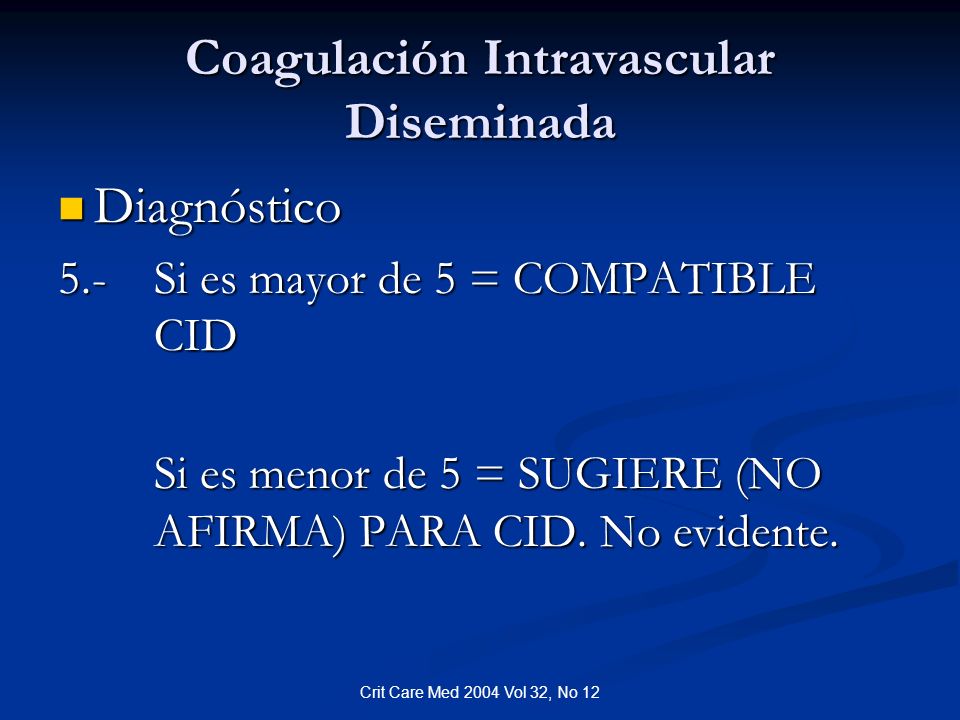 Coagulación Intravascular Diseminada

Diagnóstico

5.- Si es mayor de 5 = COMPATIBLE CID

Si es menor de 5 = SUGIERE (NO AFIRMA) PARA CID. No evidente.

Crit Care Med 2004 Vol 32, No 12